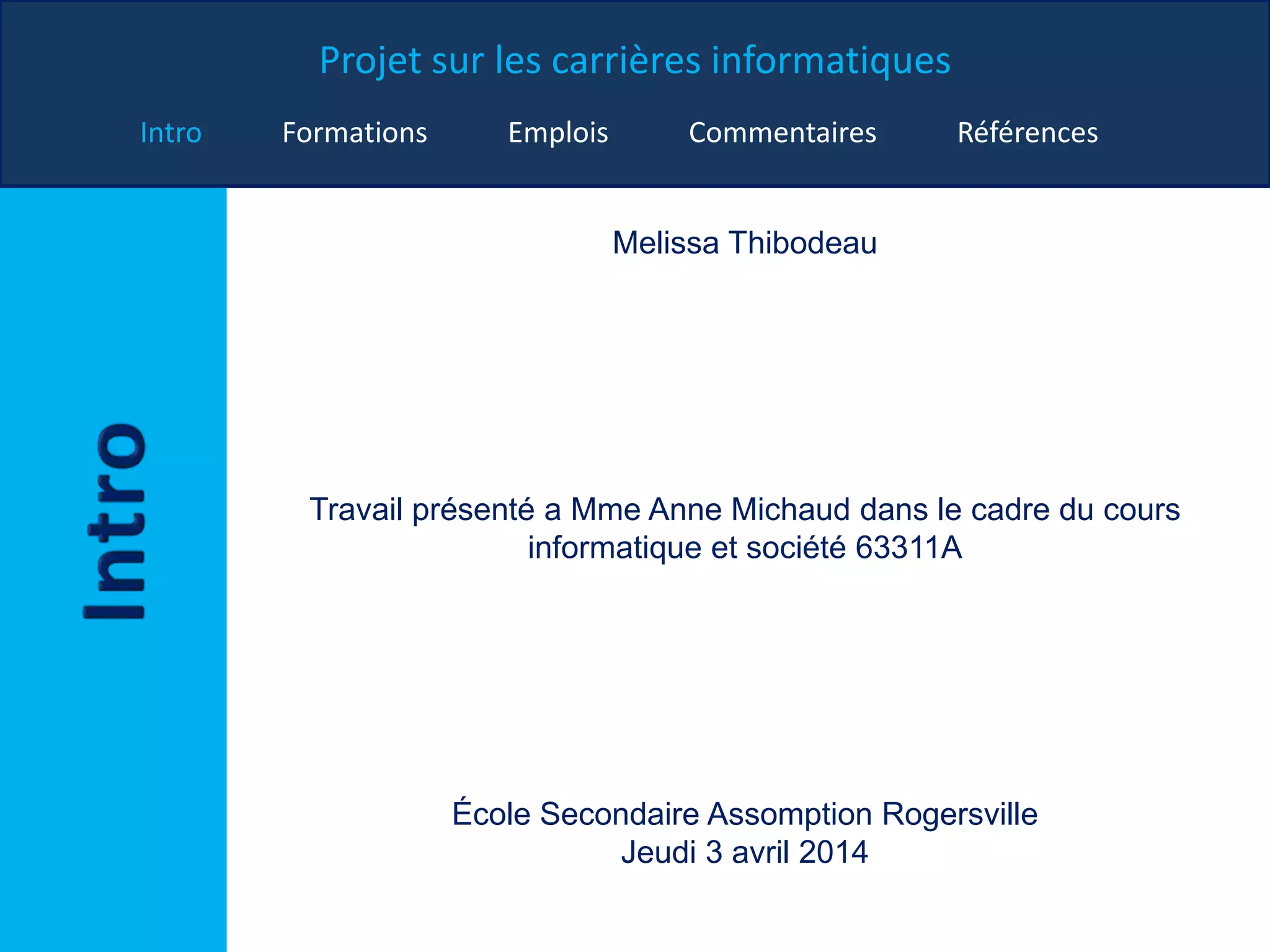 Projet sur les carrières informatiques

Intro Formations Emplois Commentaires Références

Intro

Melissa Thibodeau

Travail présenté a Mme Anne Michaud dans le cadre du cours informatique et société 63311A

École Secondaire Assomption Rogersville
Jeudi 3 avril 2014